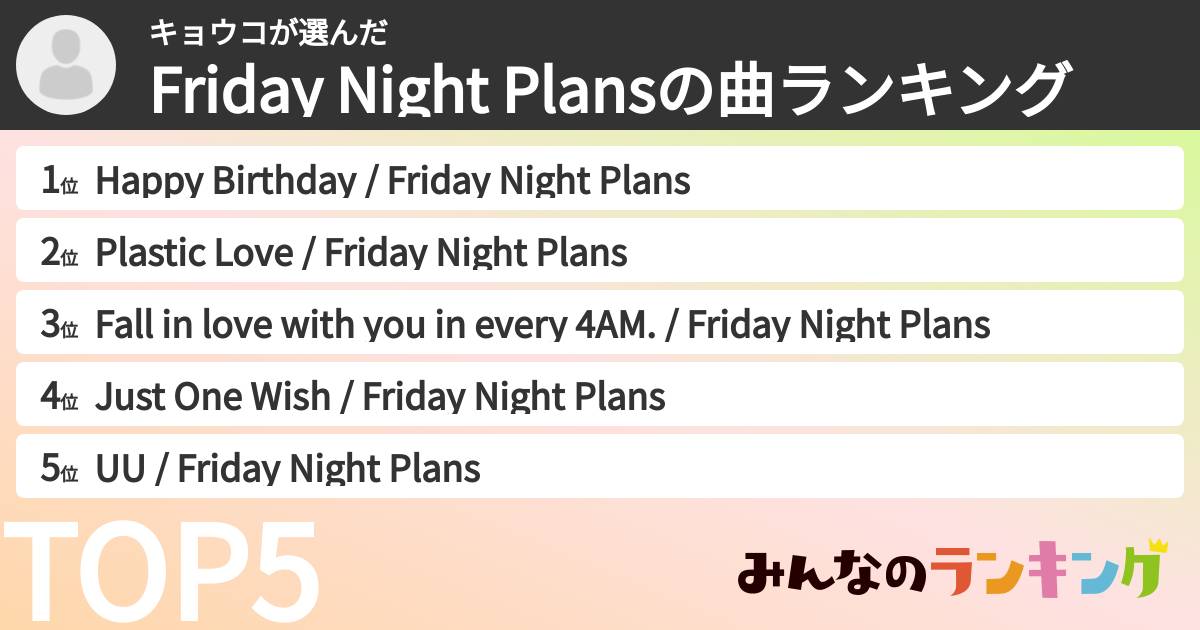 キョウコが選んだ
Friday Night Plansの曲ランキング

1位 Happy Birthday / Friday Night Plans

2位 Plastic Love / Friday Night Plans

3位 Fall in love with you in every 4AM. / Friday Night Plans

4位 Just One Wish / Friday Night Plans

5位 UU / Friday Night Plans

TOP5

みんなのランキング